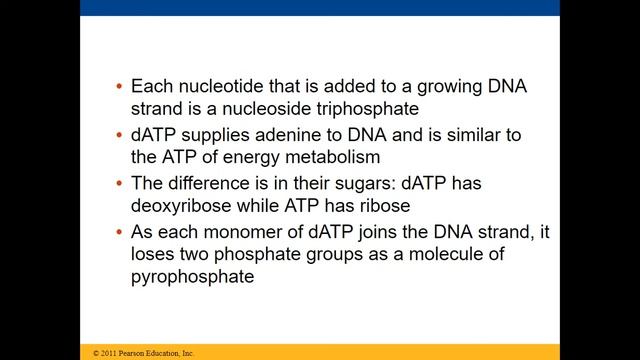 • Each nucleotide that is added to a growing DNA strand is a nucleoside triphosphate

• dATP supplies adenine to DNA and is similar to the ATP of energy metabolism

• The difference is in their sugars: dATP has deoxyribose while ATP has ribose

• As each monomer of dATP joins the DNA strand, it loses two phosphate groups as a molecule of pyrophosphate

© 2011 Pearson Education, Inc.